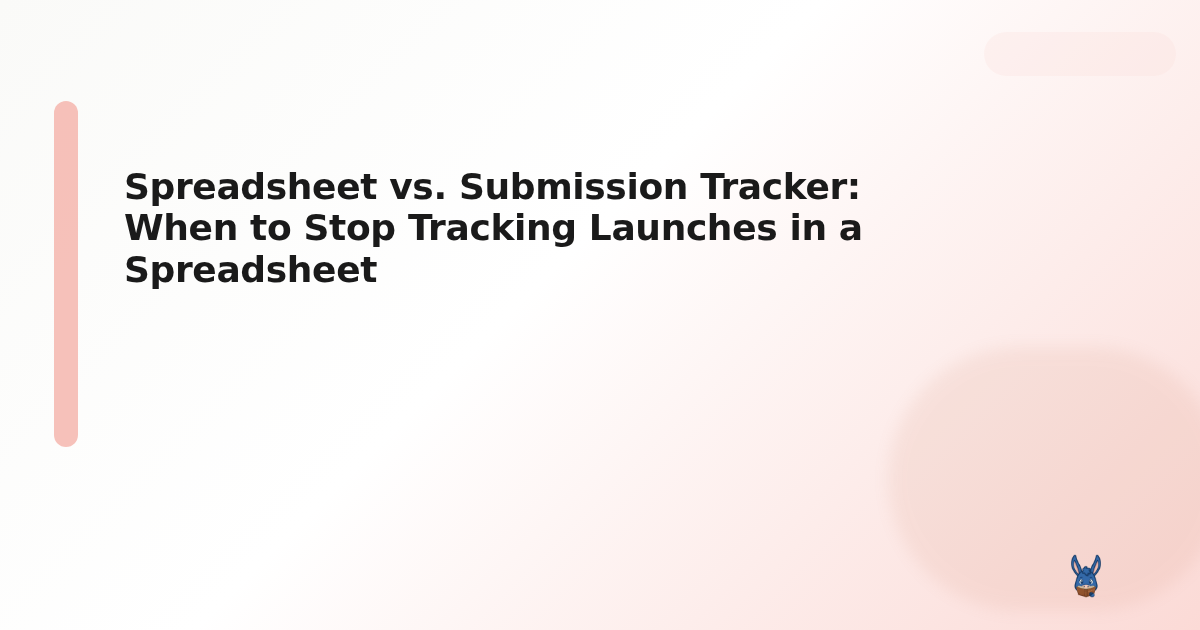 Spreadsheet vs. Submission Tracker: When to Stop Tracking Launches in a Spreadsheet